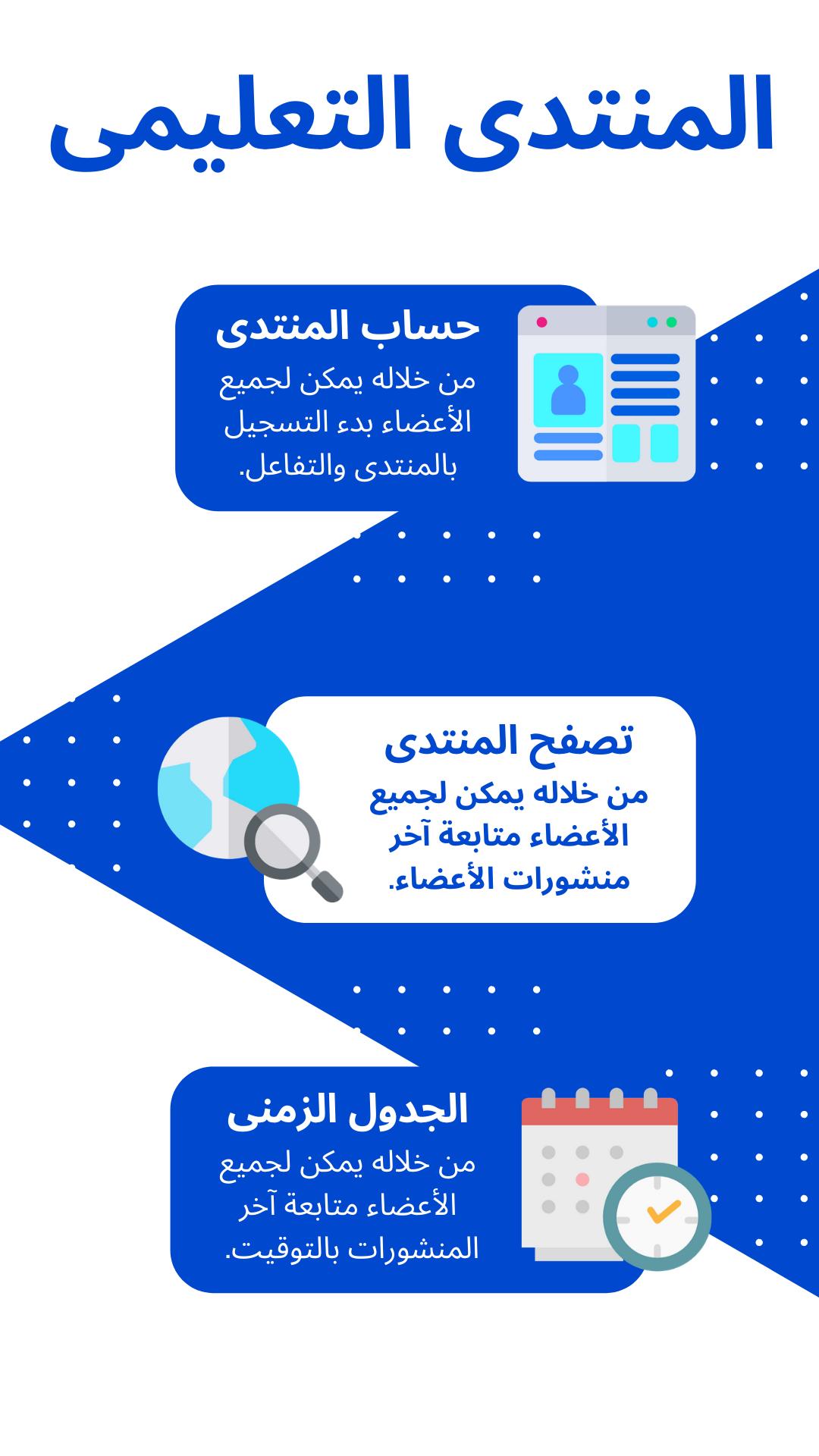 المنتدى التعليمى

حساب المنتدى
من خلاله يمكن لجميع الأعضاء بدء التسجيل بالمنتدى والتفاعل.

تصفح المنتدى
من خلاله يمكن لجميع الأعضاء متابعة آخر منشورات الأعضاء.

الجدول الزمنى
من خلاله يمكن لجميع الأعضاء متابعة آخر المنشورات بالتوقيت.